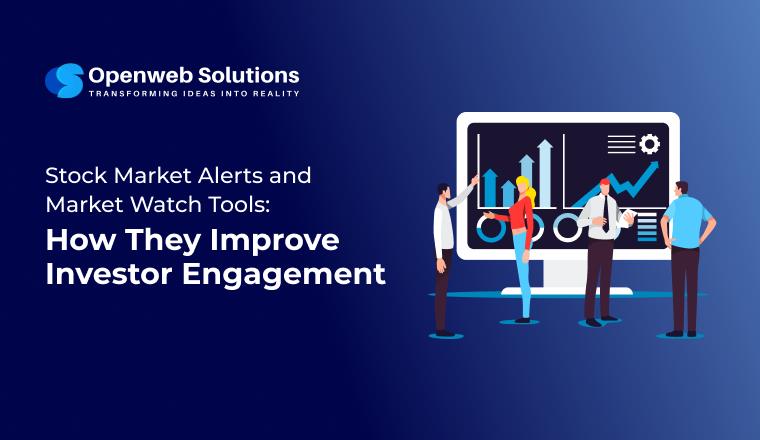 Openweb Solutions
TRANSFORMING IDEAS INTO REALITY

Stock Market Alerts and Market Watch Tools:
How They Improve Investor Engagement